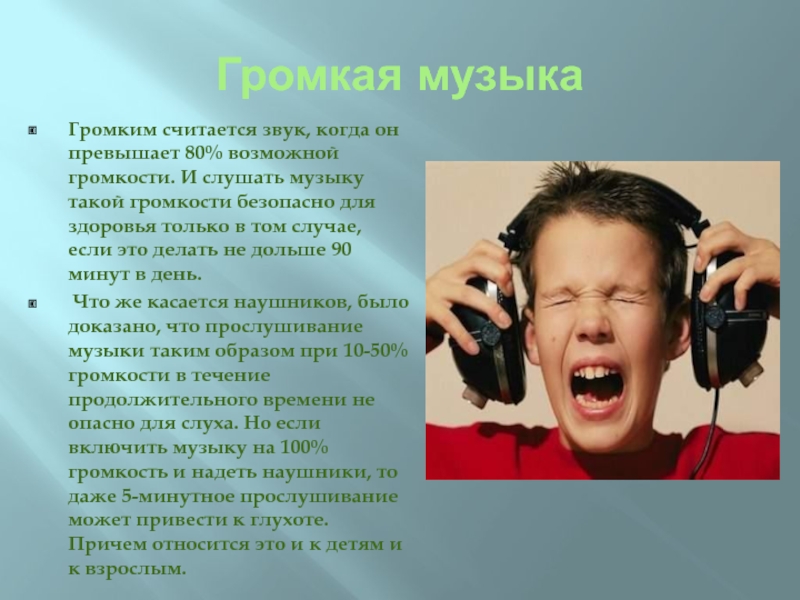 Громкая музыка

Громким считается звук, когда он превышает 80% возможной громкости. И слушать музыку такой громкости безопасно для здоровья только в том случае, если это делать не дольше 90 минут в день.

Что же касается наушников, было доказано, что прослушивание музыки таким образом при 10-50% громкости в течение продолжительного времени не опасно для слуха. Но если включить музыку на 100% громкость и надеть наушники, то даже 5-минутное прослушивание может привести к глухоте. Причем относится это и к детям и к взрослым.